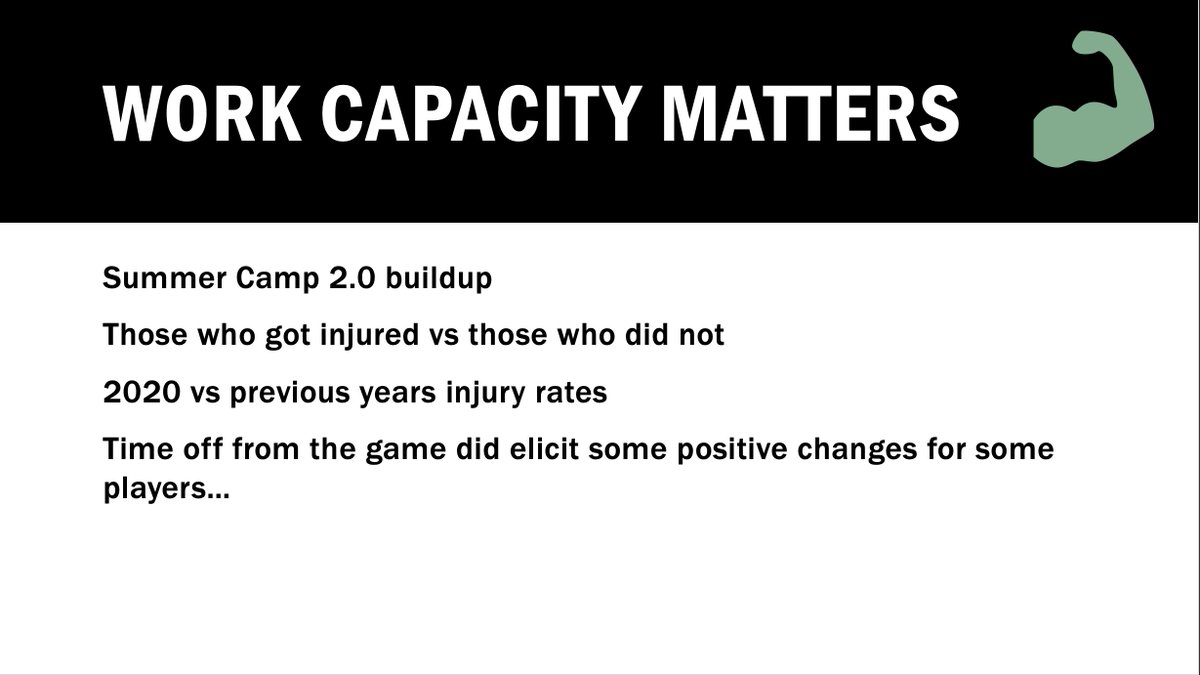 WORK CAPACITY MATTERS

Summer Camp 2.0 buildup

Those who got injured vs those who did not

2020 vs previous years injury rates

Time off from the game did elicit some positive changes for some players…